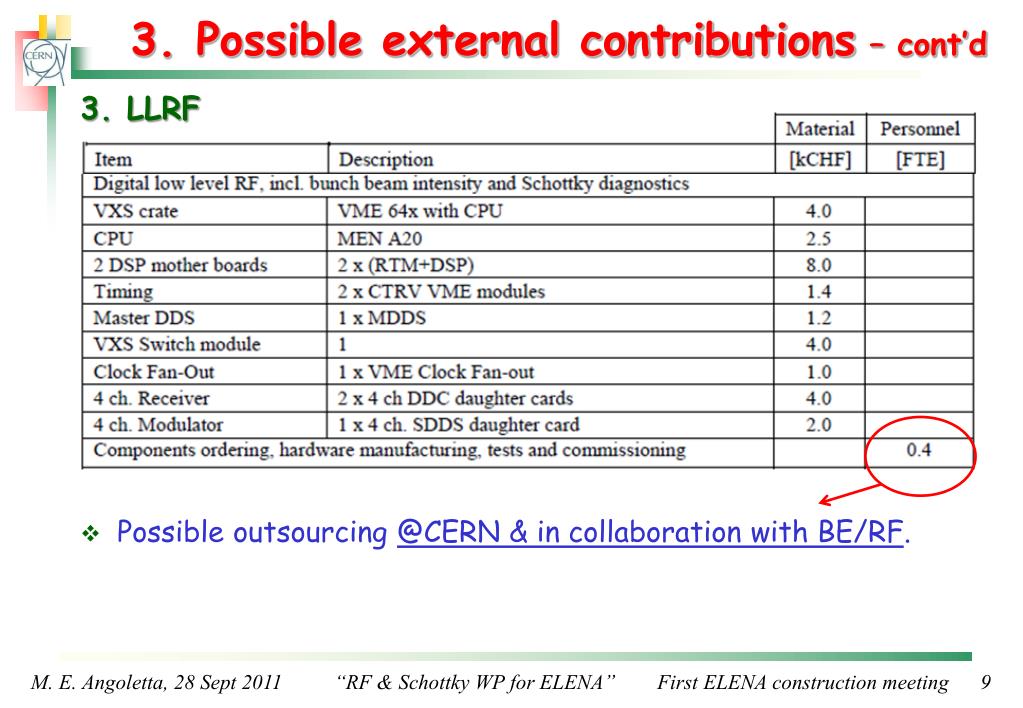 CERN

3. Possible external contributions – cont'd

3. LLRF

| Item | Description | Material [kCHF] | Personnel [FTE] |
|---|---|---|---|
| Digital low level RF, incl. bunch beam intensity and Schottky diagnostics | | | |
| VXS crate | VME 64x with CPU | 4.0 | |
| CPU | MEN A20 | 2.5 | |
| 2 DSP mother boards | 2 x (RTM+DSP) | 8.0 | |
| Timing | 2 x CTRV VME modules | 1.4 | |
| Master DDS | 1 x MDDS | 1.2 | |
| VXS Switch module | 1 | 4.0 | |
| Clock Fan-Out | 1 x VME Clock Fan-out | 1.0 | |
| 4 ch. Receiver | 2 x 4 ch DDC daughter cards | 4.0 | |
| 4 ch. Modulator | 1 x 4 ch. SDDS daughter card | 2.0 | |
| Components ordering, hardware manufacturing, tests and commissioning | | | 0.4 |

❖ Possible outsourcing @CERN & in collaboration with BE/RF.

M. E. Angoletta, 28 Sept 2011 "RF & Schottky WP for ELENA" First ELENA construction meeting 9